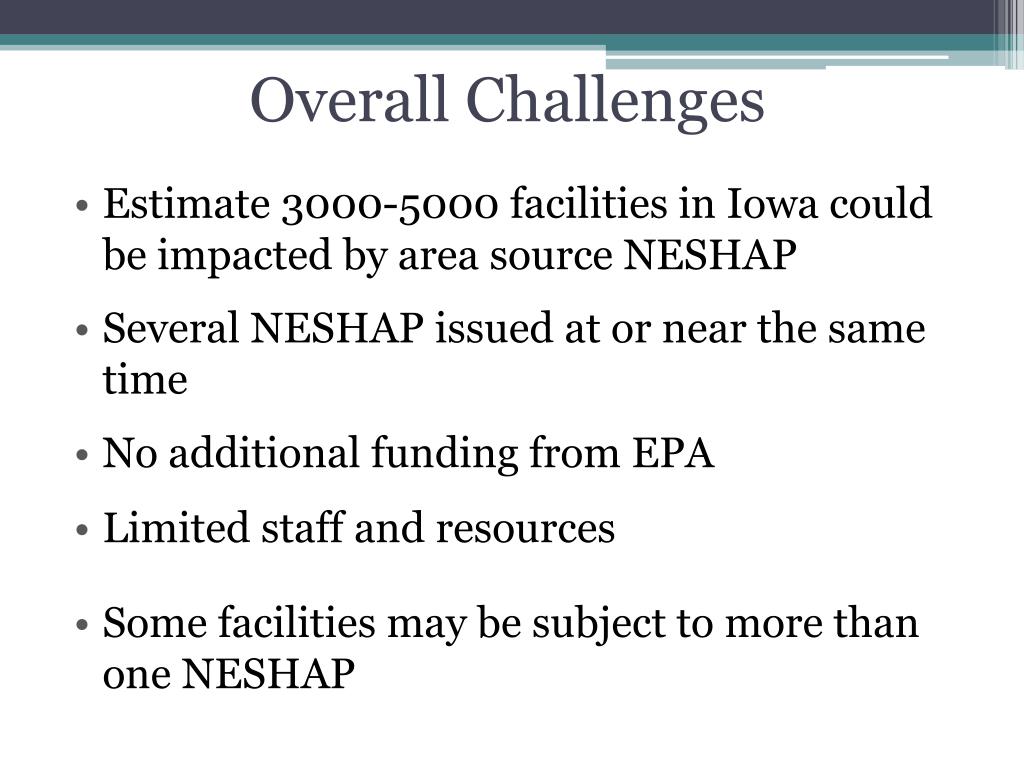 Overall Challenges

• Estimate 3000-5000 facilities in Iowa could be impacted by area source NESHAP

• Several NESHAP issued at or near the same time

• No additional funding from EPA

• Limited staff and resources

• Some facilities may be subject to more than one NESHAP